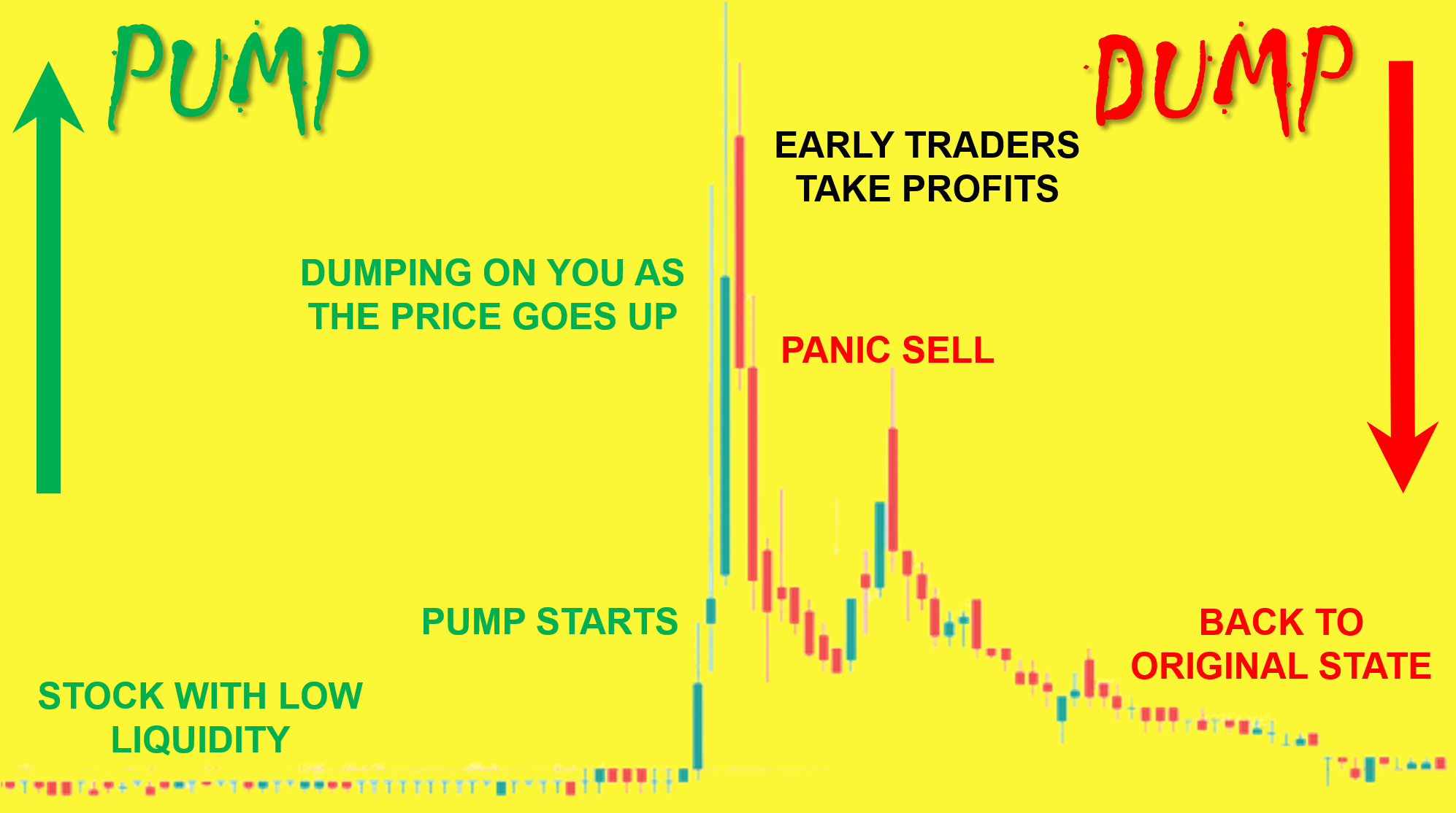 PUMP

DUMP

EARLY TRADERS TAKE PROFITS

DUMPING ON YOU AS THE PRICE GOES UP

PANIC SELL

PUMP STARTS

BACK TO ORIGINAL STATE

STOCK WITH LOW LIQUIDITY